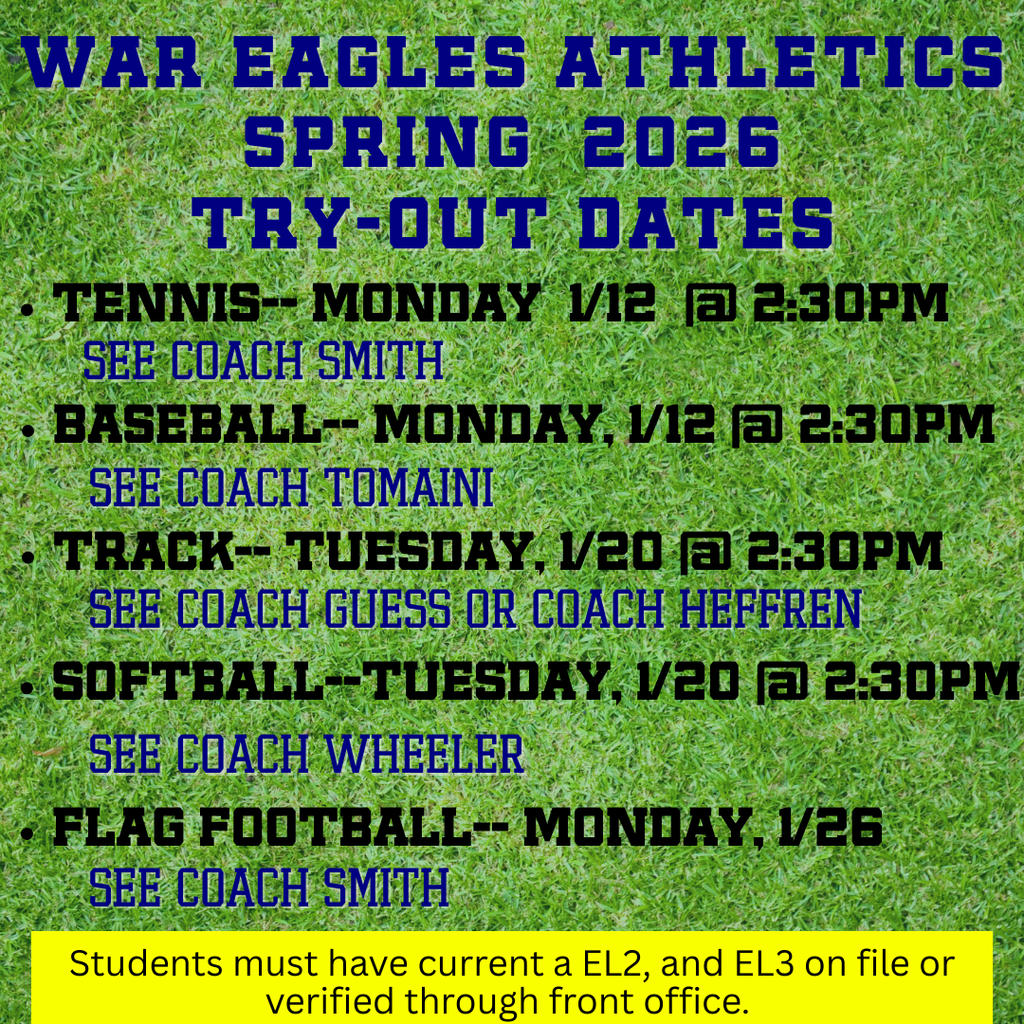 WAR EAGLES ATHLETICS
SPRING 2026
TRY-OUT DATES

• TENNIS-- MONDAY 1/12 @ 2:30PM
SEE COACH SMITH

• BASEBALL-- MONDAY, 1/12 @ 2:30PM
SEE COACH TOMAINI

• TRACK-- TUESDAY, 1/20 @ 2:30PM
SEE COACH GUESS OR COACH HEFFREN

• SOFTBALL--TUESDAY, 1/20 @ 2:30PM
SEE COACH WHEELER

• FLAG FOOTBALL-- MONDAY, 1/26
SEE COACH SMITH

Students must have current a EL2, and EL3 on file or verified through front office.